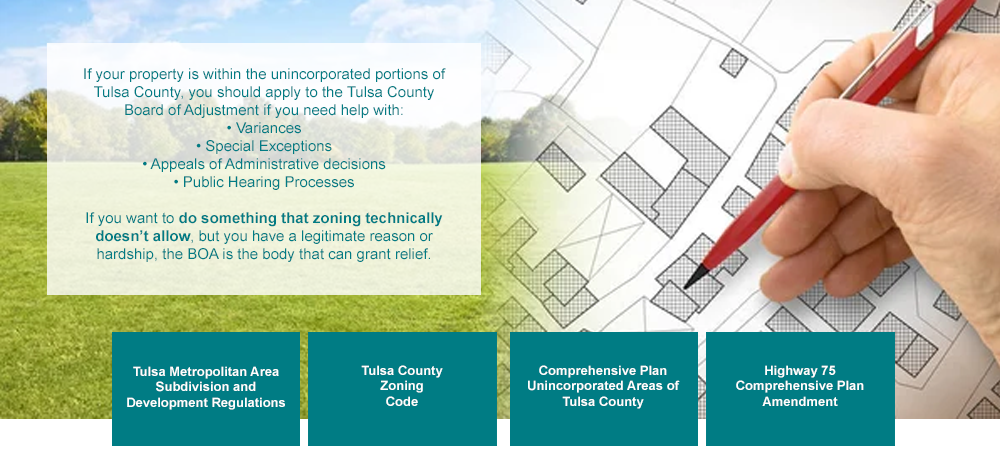 If your property is within the unincorporated portions of Tulsa County, you should apply to the Tulsa County Board of Adjustment if you need help with:
• Variances
• Special Exceptions
• Appeals of Administrative decisions
• Public Hearing Processes

If you want to do something that zoning technically doesn't allow, but you have a legitimate reason or hardship, the BOA is the body that can grant relief.

Tulsa Metropolitan Area Subdivision and Development Regulations

Tulsa County Zoning Code

Comprehensive Plan Unincorporated Areas of Tulsa County

Highway 75 Comprehensive Plan Amendment